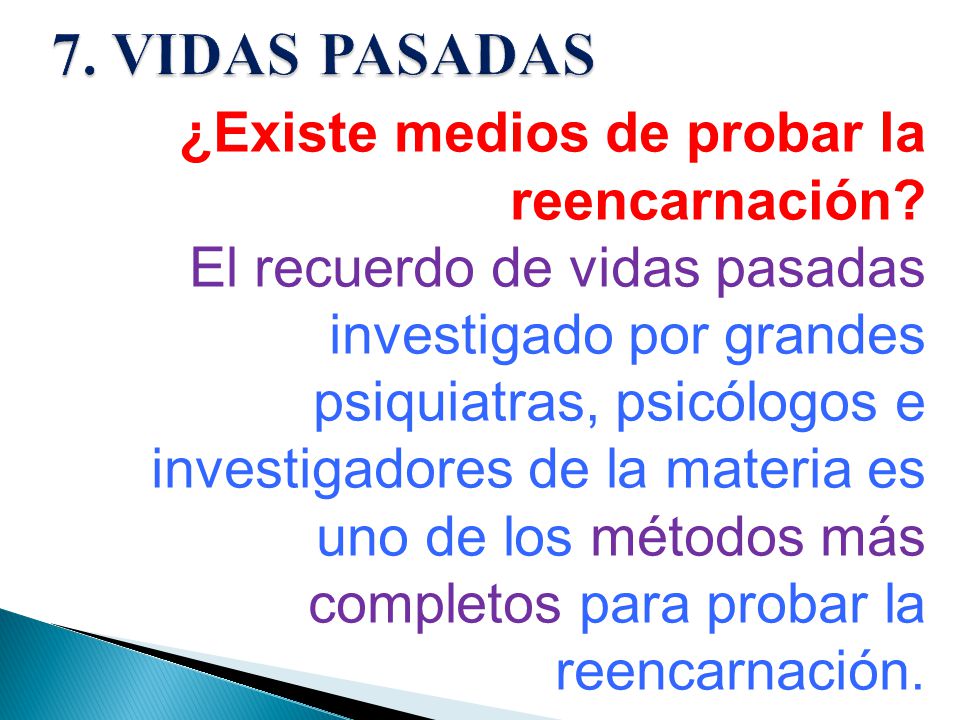 7. VIDAS PASADAS

¿Existe medios de probar la reencarnación?

El recuerdo de vidas pasadas investigado por grandes psiquiatras, psicólogos e investigadores de la materia es uno de los métodos más completos para probar la reencarnación.